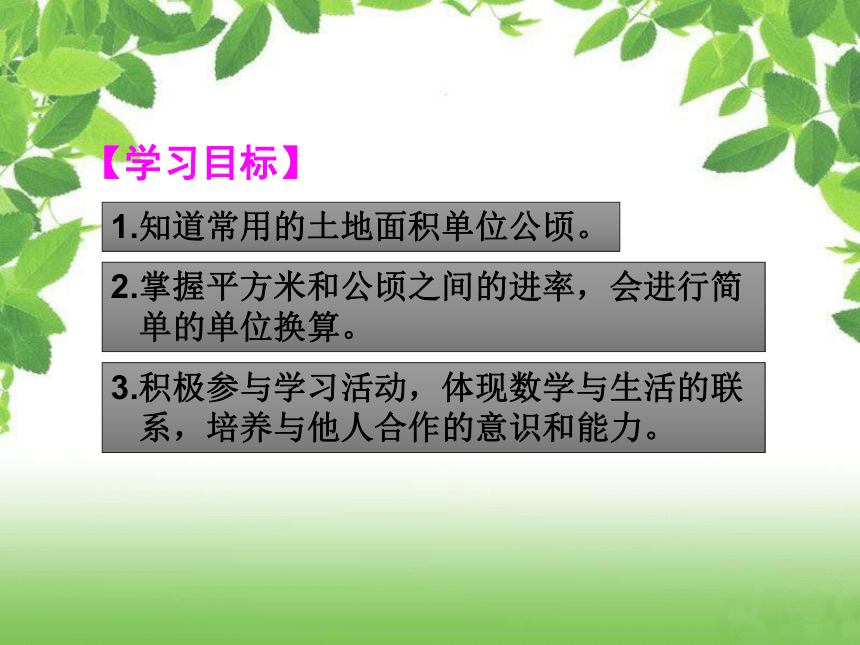 【学习目标】

1.知道常用的土地面积单位公顷。

2.掌握平方米和公顷之间的进率，会进行简单的单位换算。

3.积极参与学习活动，体现数学与生活的联系，培养与他人合作的意识和能力。